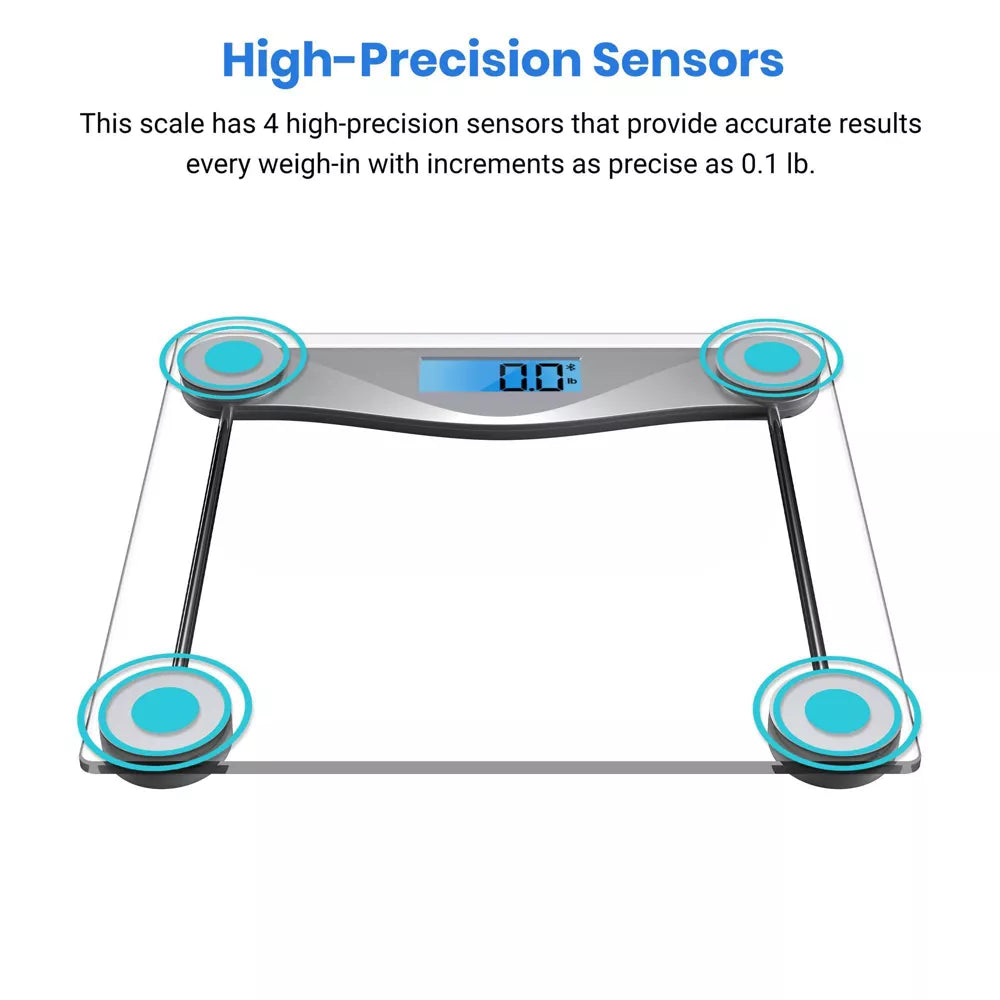 High-Precision Sensors

This scale has 4 high-precision sensors that provide accurate results every weigh-in with increments as precise as 0.1 lb.

0.0 lb